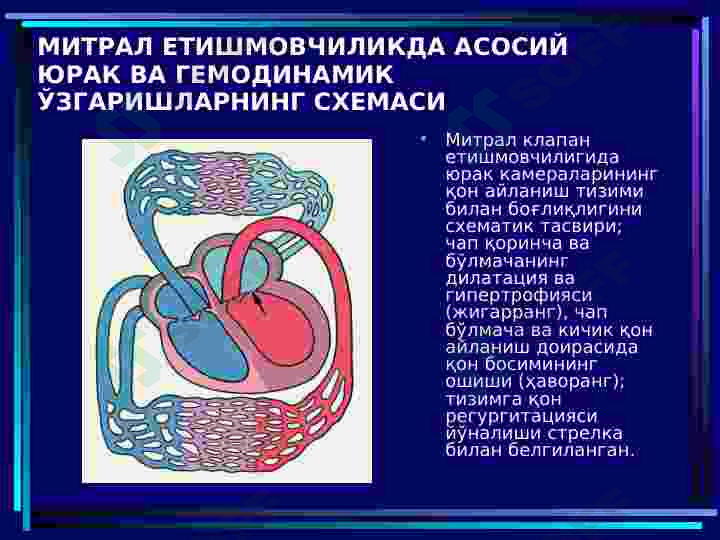 МИТРАЛ ЕТИШМОВЧИЛИКДА АСОСИЙ ЮРАК ВА ГЕМОДИНАМИК ЎЗГАРИШЛАРНИНГ СХЕМАСИ

• Митрал клапан етишмовчилигида юрак камераларининг қон айланиш тизими билан боғлиқлигини схематик тасвири; чап қоринча ва бўлмачанинг дилатация ва гипертрофияси (жигарранг), чап бўлмача ва кичик қон айланиш доирасида қон босимининг ошиши (ҳаворанг); тизимга қон регургитацияси йўналиши стрелка билан белгиланган.